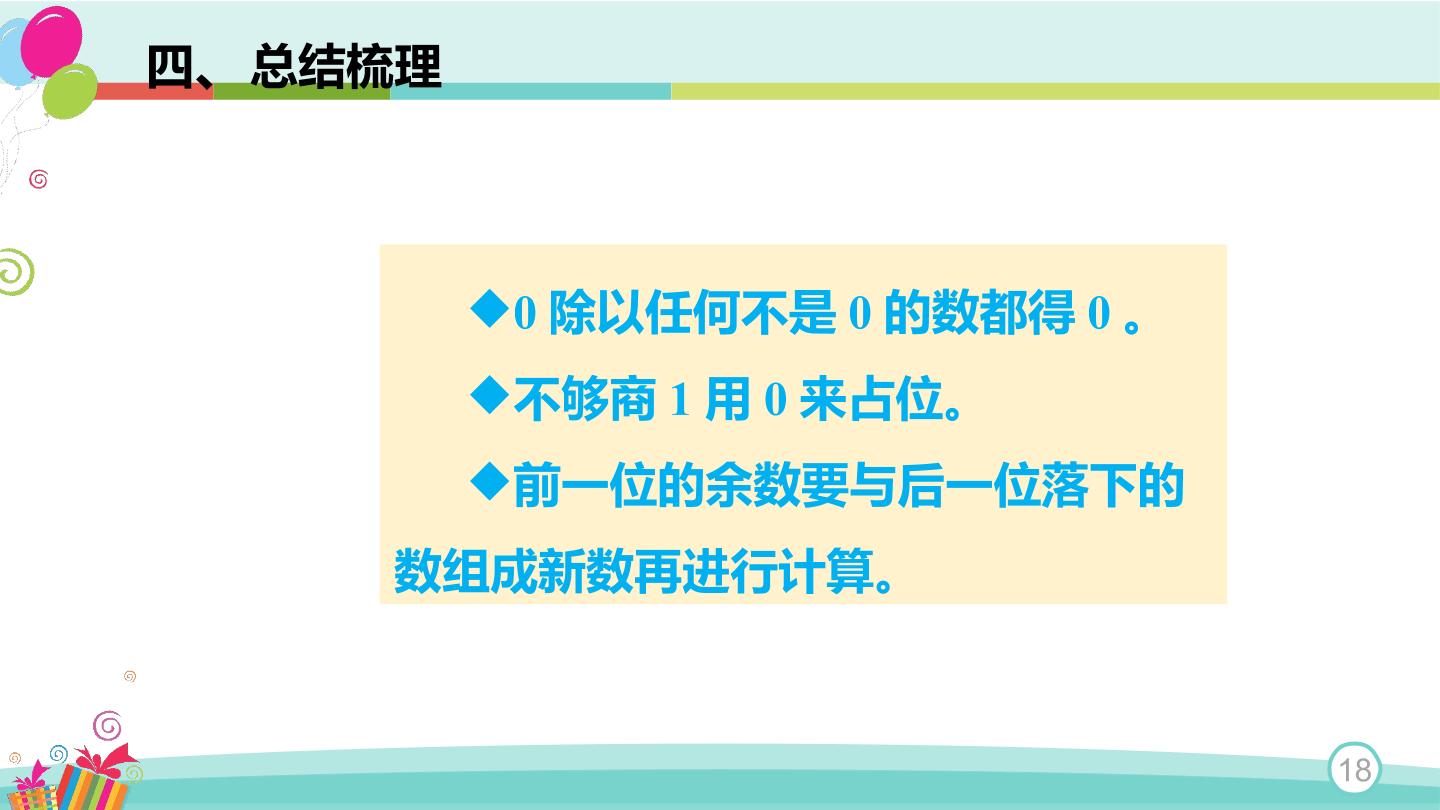 四、总结梳理

◆0 除以任何不是 0 的数都得 0 。

◆不够商 1 用 0 来占位。

◆前一位的余数要与后一位落下的数组成新数再进行计算。

18